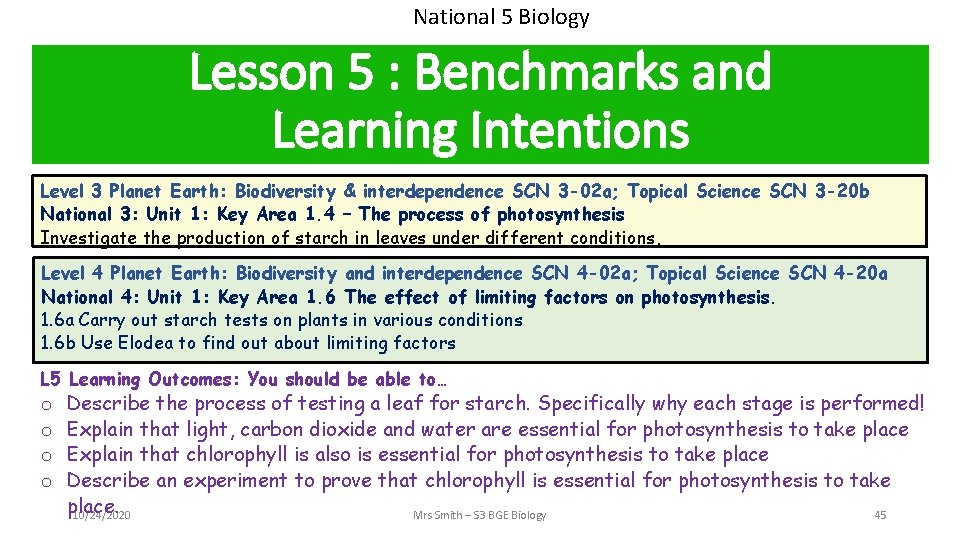 National 5 Biology

Lesson 5 : Benchmarks and Learning Intentions

Level 3 Planet Earth: Biodiversity & interdependence SCN 3-02a; Topical Science SCN 3-20b
National 3: Unit 1: Key Area 1.4 – The process of photosynthesis
Investigate the production of starch in leaves under different conditions.

Level 4 Planet Earth: Biodiversity and interdependence SCN 4-02a; Topical Science SCN 4-20a
National 4: Unit 1: Key Area 1.6 The effect of limiting factors on photosynthesis.
1.6a Carry out starch tests on plants in various conditions
1.6b Use Elodea to find out about limiting factors

L5 Learning Outcomes: You should be able to…
o Describe the process of testing a leaf for starch. Specifically why each stage is performed!
o Explain that light, carbon dioxide and water are essential for photosynthesis to take place
o Explain that chlorophyll is also is essential for photosynthesis to take place
o Describe an experiment to prove that chlorophyll is essential for photosynthesis to take place

10/24/2020 Mrs Smith – S3 BGE Biology 45